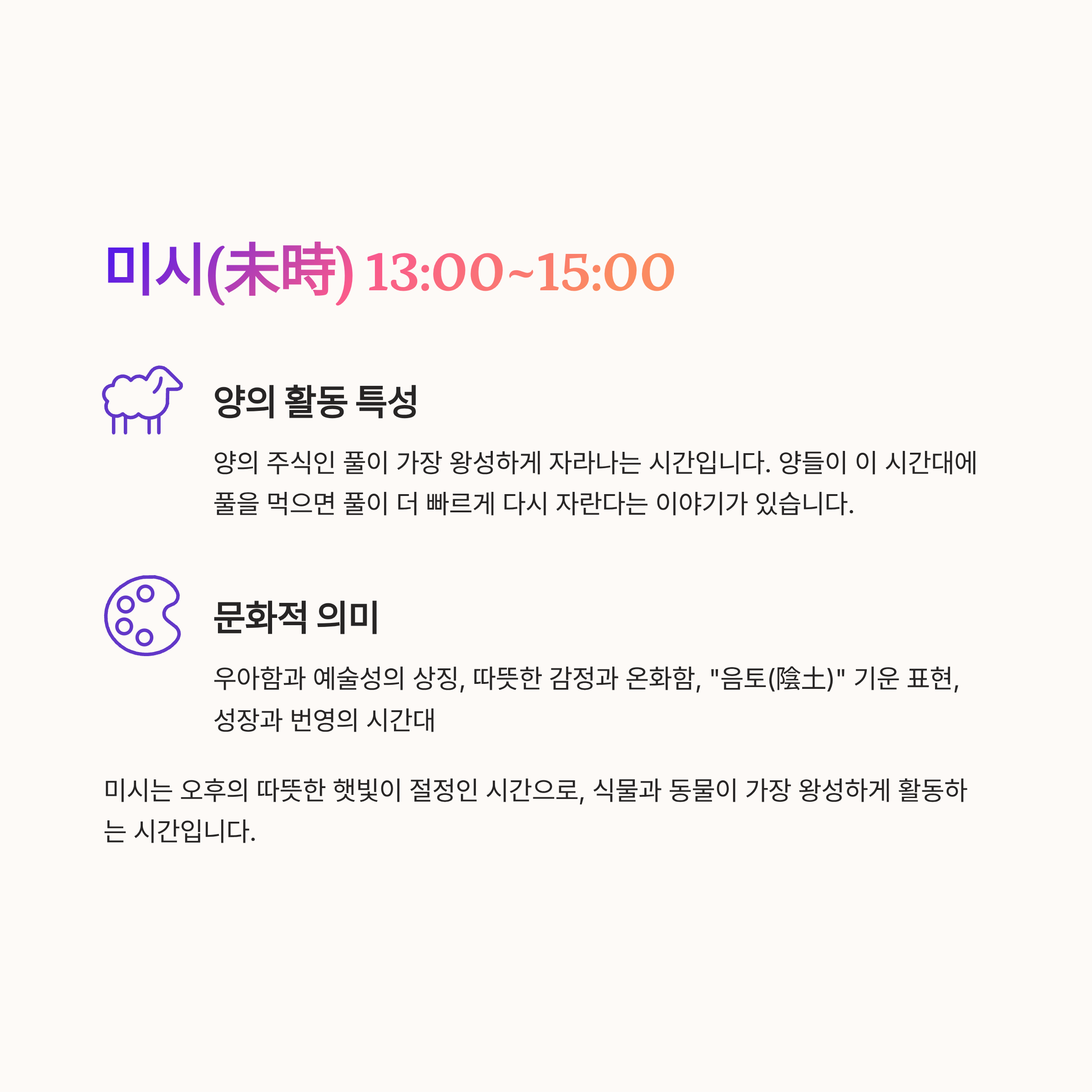 미시(未時) 13:00~15:00

양의 활동 특성

양의 주식인 풀이 가장 왕성하게 자라나는 시간입니다. 양들이 이 시간대에 풀을 먹으면 풀이 더 빠르게 다시 자란다는 이야기가 있습니다.

문화적 의미

우아함과 예술성의 상징, 따뜻한 감정과 온화함, "음토(陰土)" 기운 표현, 성장과 번영의 시간대

미시는 오후의 따뜻한 햇빛이 절정인 시간으로, 식물과 동물이 가장 왕성하게 활동하는 시간입니다.